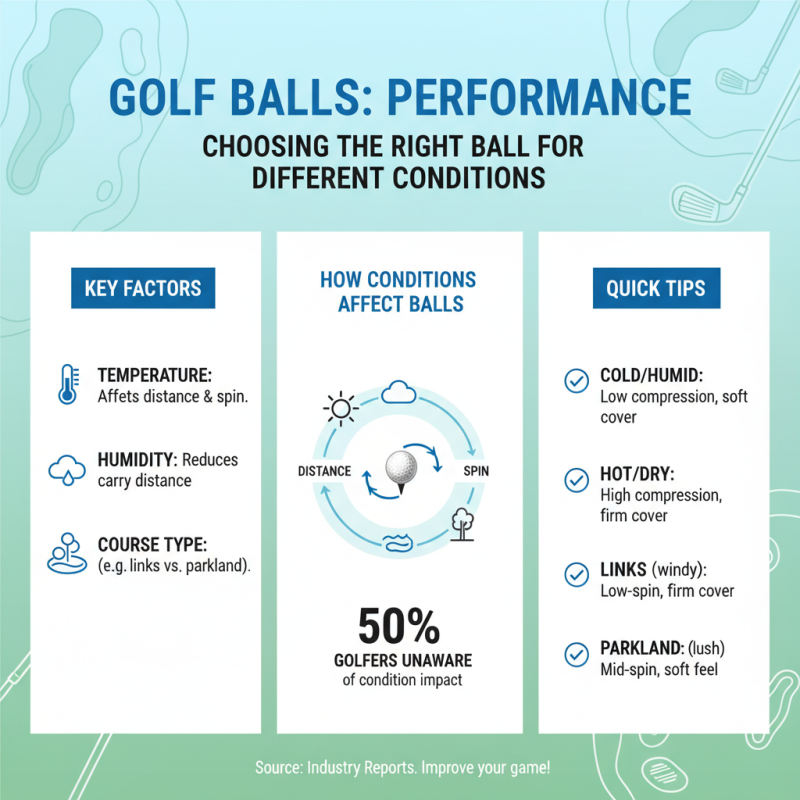 GOLF BALLS: PERFORMANCE

CHOOSING THE RIGHT BALL FOR DIFFERENT CONDITIONS

KEY FACTORS

TEMPERATURE: Affets distance & spin.

HUMIDITY: Reduces carry distance

COURSE TYPE: (e.g. links vs. parkland).

HOW CONDITIONS AFFECT BALLS

DISTANCE

SPIN

50%

GOLFERS UNAWARE of condition impact

QUICK TIPS

COLD/HUMID: Low compression, soft cover

HOT/DRY: High compression, firm cover

LINKS (windy): Low-spin, firm cover

PARKLAND: (lush) Mid-spin, soft feel

Source: Industry Reports. Improve your game!